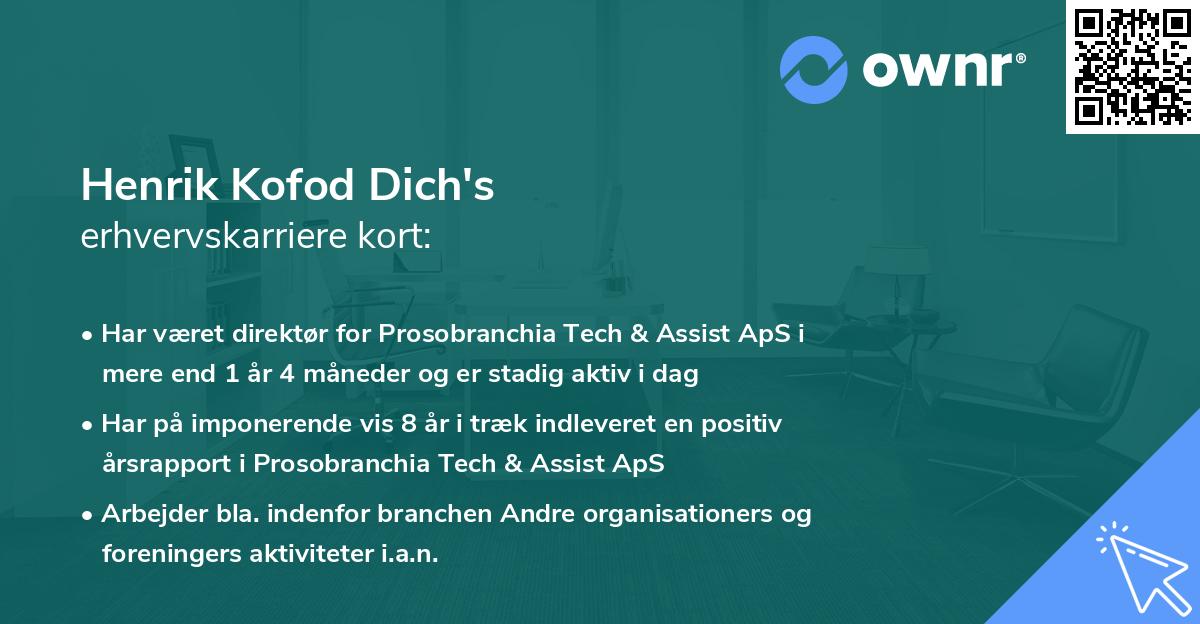 ownr®

Henrik Kofod Dich's
erhvervskarriere kort:

• Har været direktør for Prosobranchia Tech & Assist ApS i mere end 1 år 4 måneder og er stadig aktiv i dag

• Har på imponerende vis 8 år i træk indleveret en positiv årsrapport i Prosobranchia Tech & Assist ApS

• Arbejder bla. indenfor branchen Andre organisationers og foreningers aktiviteter i.a.n.